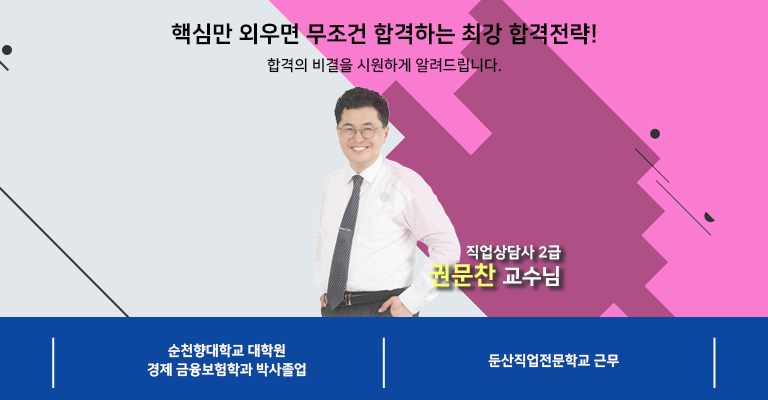 핵심만 외우면 무조건 합격하는 최강 합격전략!

합격의 비결을 시원하게 알려드립니다.

직업상담사 2급
권문찬 교수님

순천향대학교 대학원
경제 금융보험학과 박사졸업

둔산직업전문학교 근무